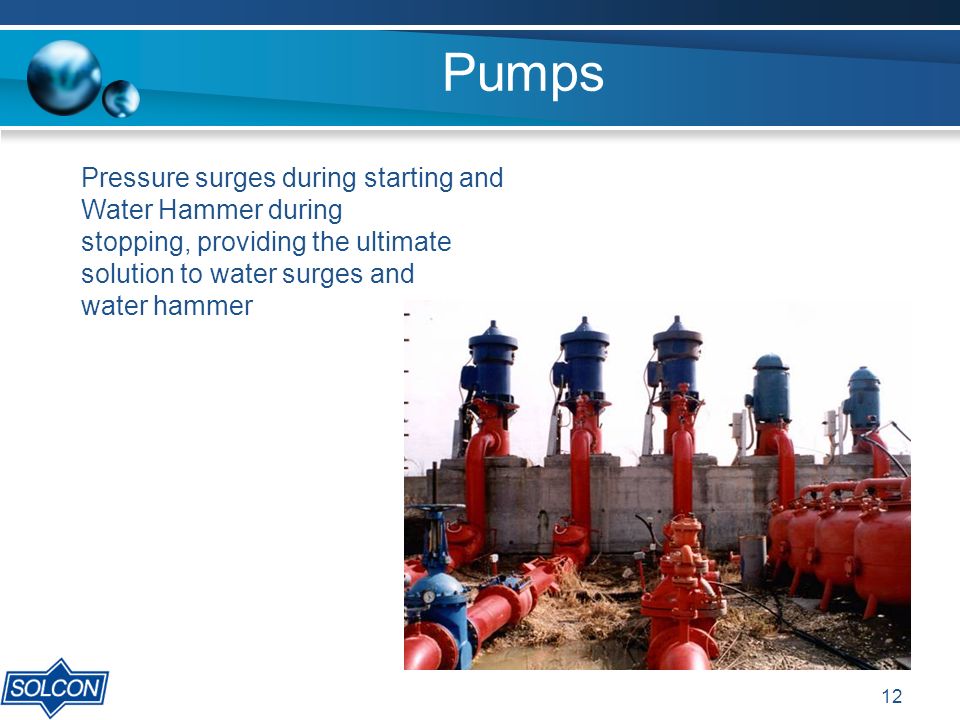 Pumps

Pressure surges during starting and Water Hammer during stopping, providing the ultimate solution to water surges and water hammer

SOLCON

12